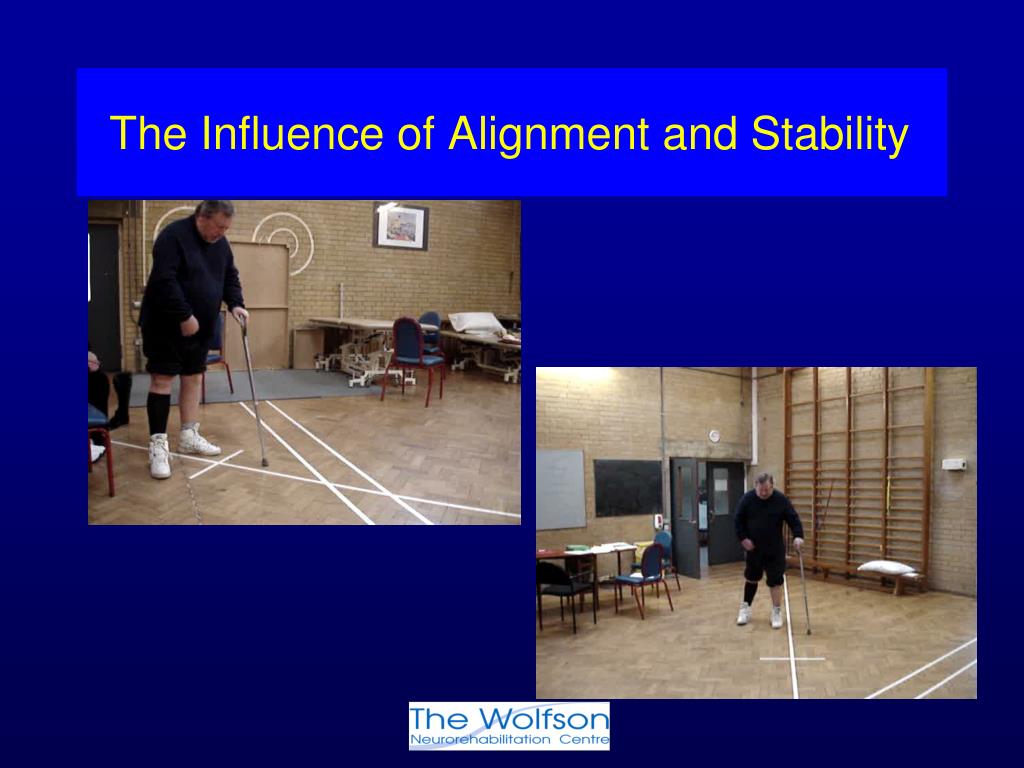 The Influence of Alignment and Stability

The Wolfson
Neurorehabilitation Centre